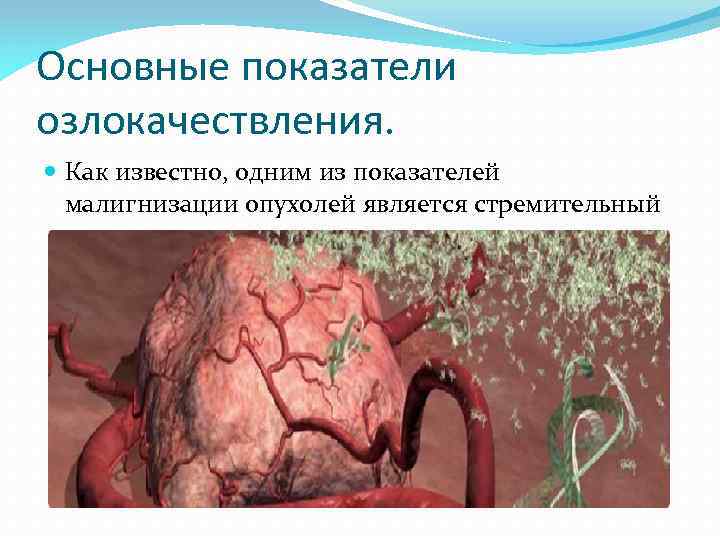 Основные показатели озлокачествления.

Как известно, одним из показателей малигнизации опухолей является стремительный